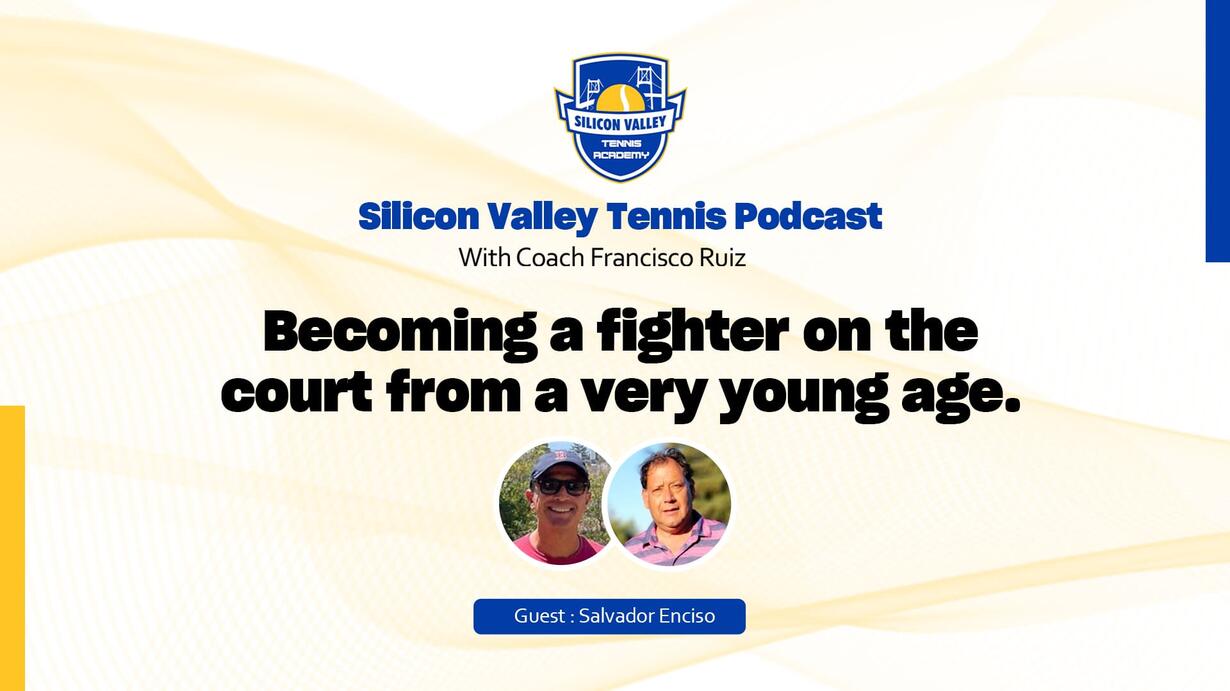 SILICON VALLEY
TENNIS ACADEMY

Silicon Valley Tennis Podcast
With Coach Francisco Ruiz

Becoming a fighter on the court from a very young age.

Guest : Salvador Enciso